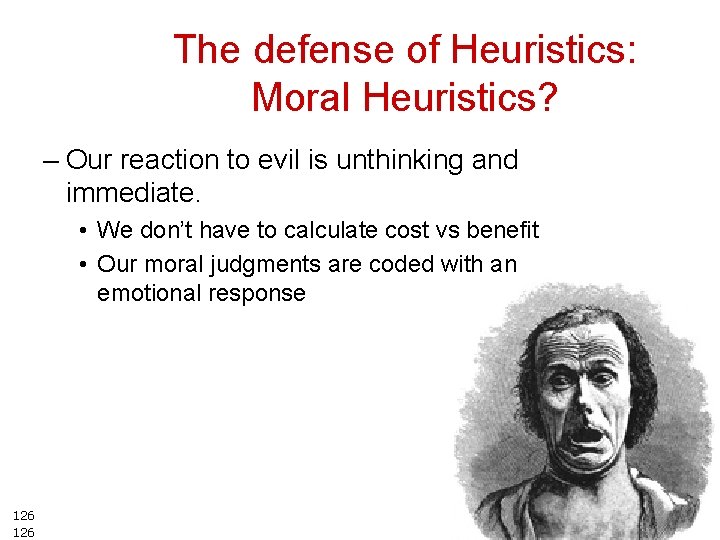 The defense of Heuristics: Moral Heuristics?

– Our reaction to evil is unthinking and immediate.

• We don't have to calculate cost vs benefit

• Our moral judgments are coded with an emotional response

126
126